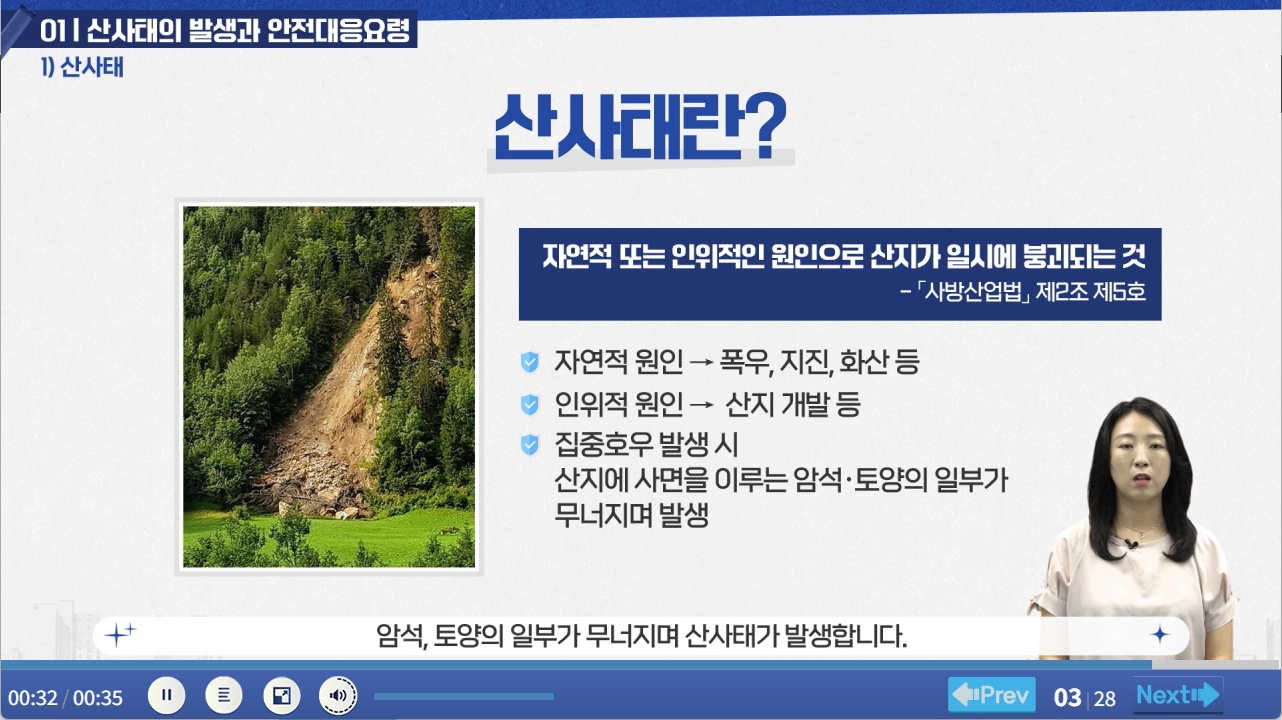 01 | 산사태의 발생과 안전대응요령
1) 산사태

산사태란?

자연적 또는 인위적인 원인으로 산지가 일시에 붕괴되는 것
- 「사방산업법」 제2조 제5호

자연적 원인 → 폭우, 지진, 화산 등

인위적 원인 → 산지 개발 등

집중호우 발생 시
산지에 사면을 이루는 암석·토양의 일부가 무너지며 발생

암석, 토양의 일부가 무너지며 산사태가 발생합니다.

00:32 / 00:35

Prev 03 | 28 Next